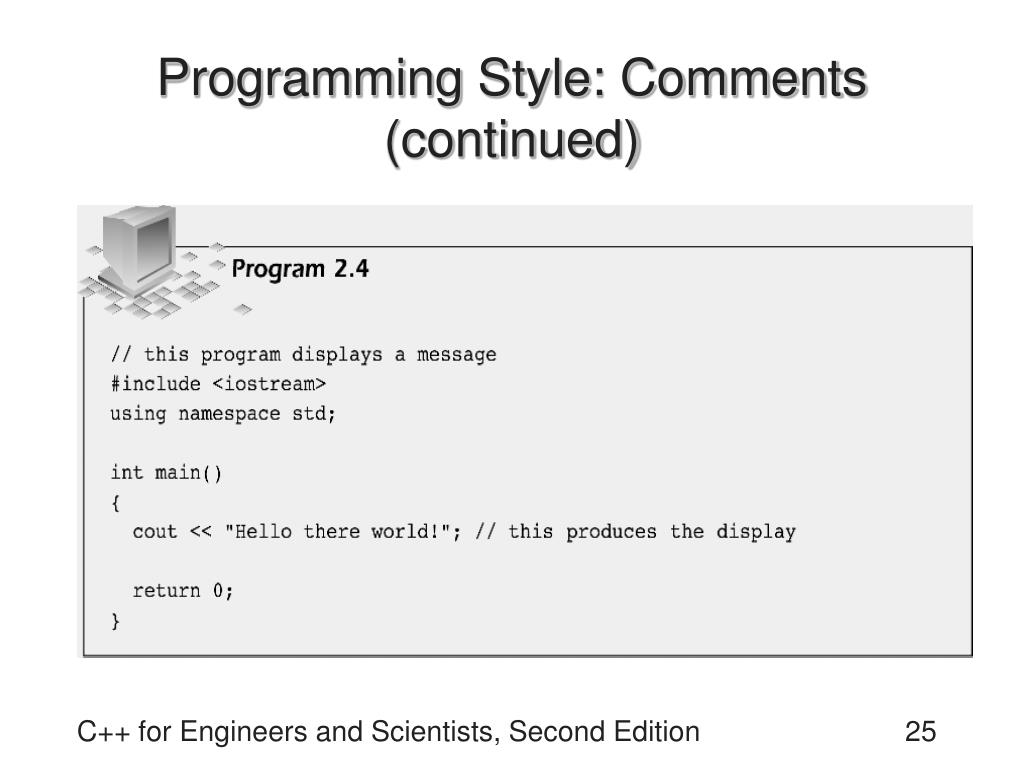 Programming Style: Comments (continued)

Program 2.4

// this program displays a message
#include <iostream>
using namespace std;

int main()
{
  cout << "Hello there world!"; // this produces the display

  return 0;
}

C++ for Engineers and Scientists, Second Edition

25